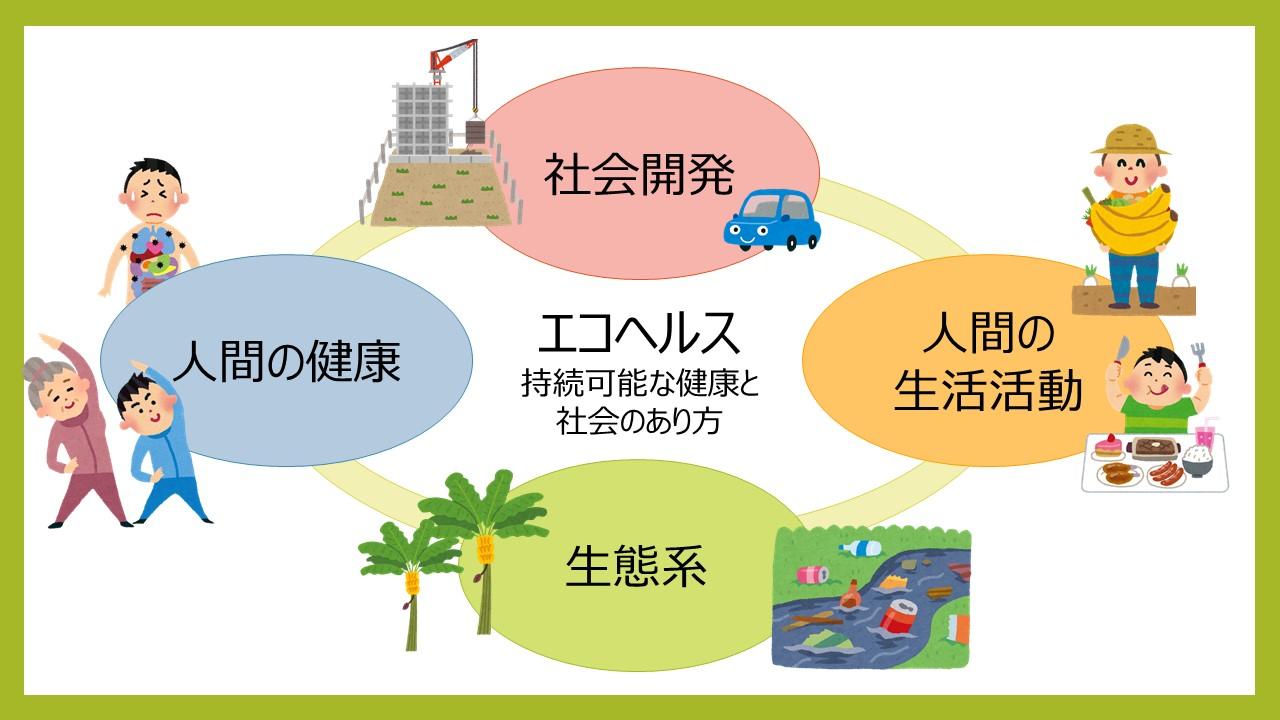 社会開発

人間の健康

エコヘルス
持続可能な健康と
社会のあり方

人間の
生活活動

生態系